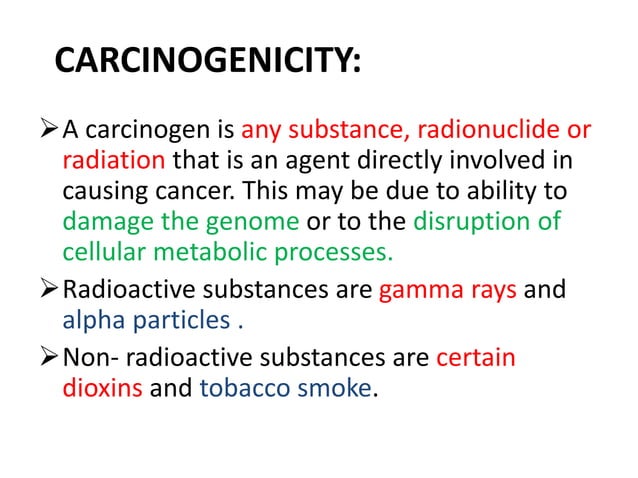 CARCINOGENICITY:

➢ A carcinogen is any substance, radionuclide or radiation that is an agent directly involved in causing cancer. This may be due to ability to damage the genome or to the disruption of cellular metabolic processes.

➢ Radioactive substances are gamma rays and alpha particles .

➢ Non- radioactive substances are certain dioxins and tobacco smoke.